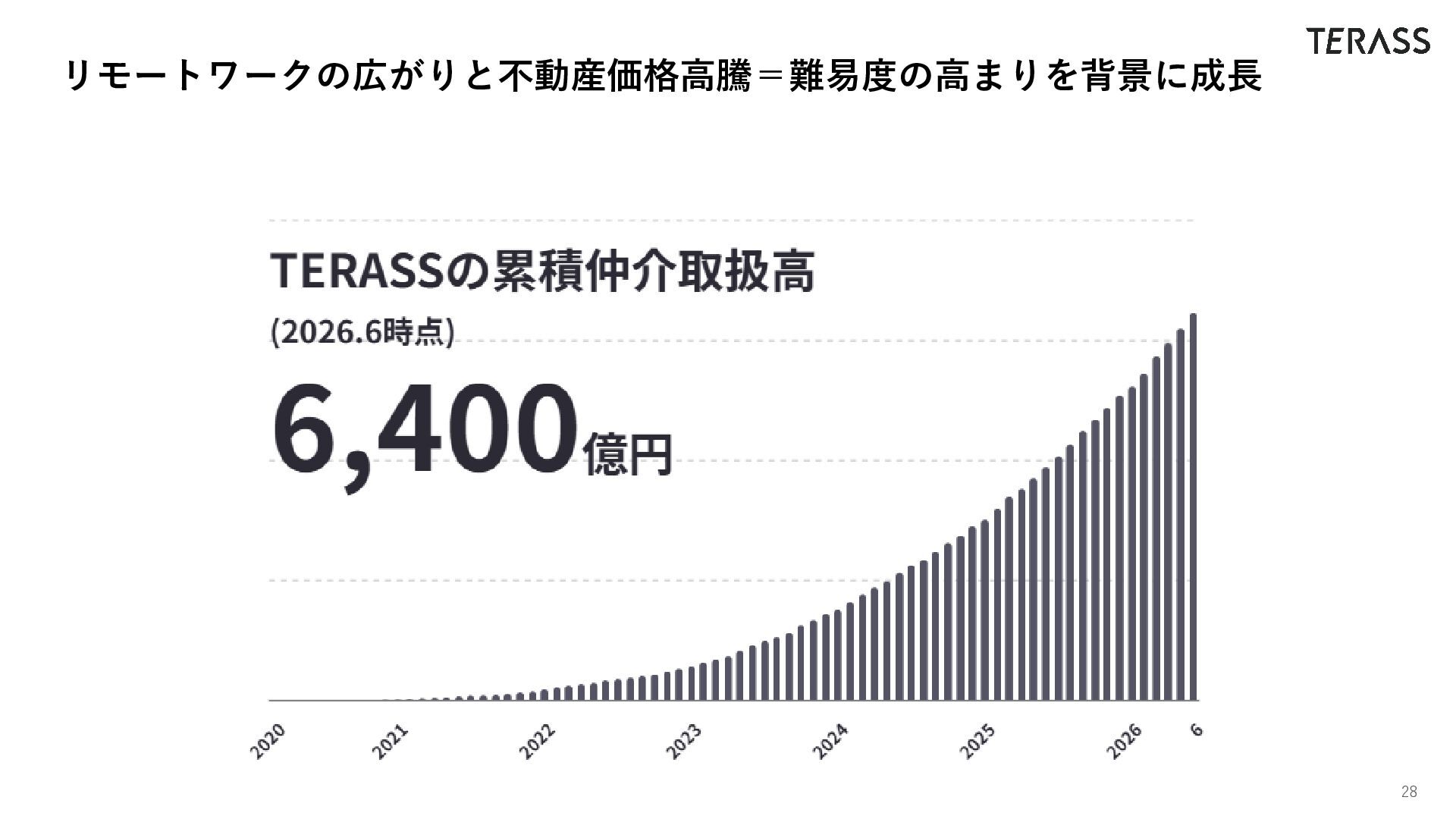 TERASS

リモートワークの広がりと不動産価格高騰＝難易度の高まりを背景に成長

TERASSの累積仲介取扱高

(2026.6時点)

6,400億円

2020

2021

2022

2023

2024

2025

2026

6

28